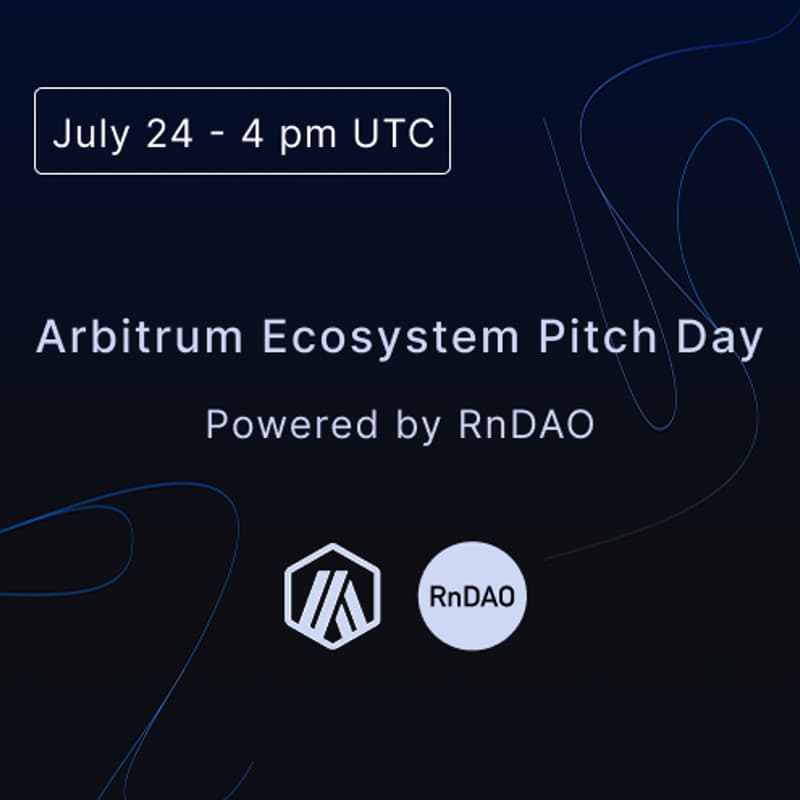 July 24 - 4 pm UTC

Arbitrum Ecosystem Pitch Day

Powered by RnDAO

RnDAO